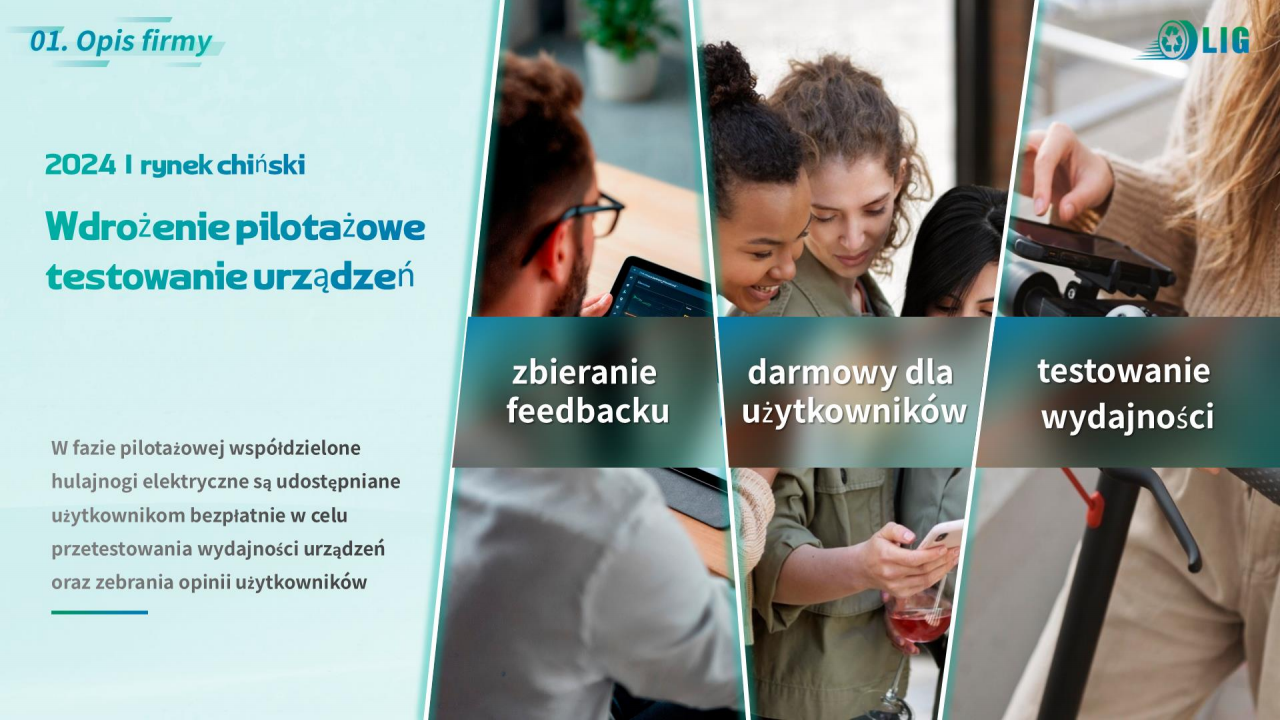 01. Opis firmy

LIG

2024 I rynek chiński

Wdrożenie pilotażowe testowanie urządzeń

W fazie pilotażowej współdzielone hulajnogi elektryczne są udostępniane użytkownikom bezpłatnie w celu przetestowania wydajności urządzeń oraz zebrania opinii użytkowników

zbieranie feedbacku

darmowy dla użytkowników

testowanie wydajności